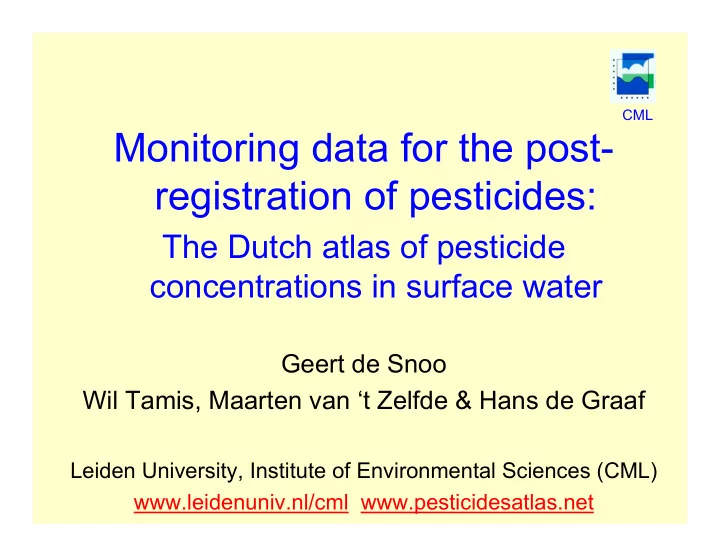 CML

Monitoring data for the post-registration of pesticides:

The Dutch atlas of pesticide concentrations in surface water

Geert de Snoo

Wil Tamis, Maarten van ‘t Zelfde & Hans de Graaf

Leiden University, Institute of Environmental Sciences (CML)

www.leidenuniv.nl/cml  www.pesticidesatlas.net